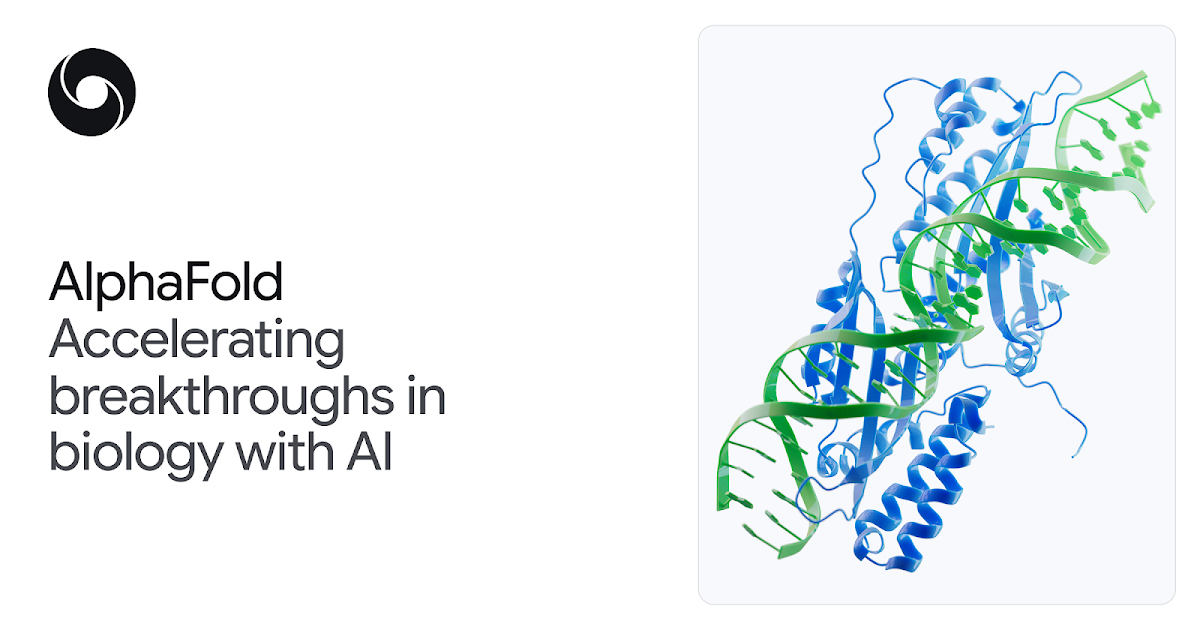 AlphaFold
Accelerating breakthroughs in biology with AI